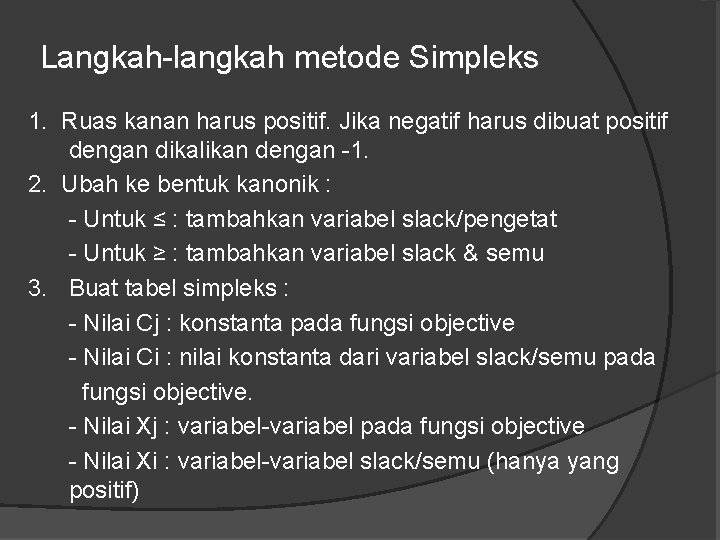 Langkah-langkah metode Simpleks

1. Ruas kanan harus positif. Jika negatif harus dibuat positif dengan dikalikan dengan -1.
2. Ubah ke bentuk kanonik :
- Untuk ≤ : tambahkan variabel slack/pengetat
- Untuk ≥ : tambahkan variabel slack & semu
3. Buat tabel simpleks :
- Nilai Cj : konstanta pada fungsi objective
- Nilai Ci : nilai konstanta dari variabel slack/semu pada fungsi objective.
- Nilai Xj : variabel-variabel pada fungsi objective
- Nilai Xi : variabel-variabel slack/semu (hanya yang positif)